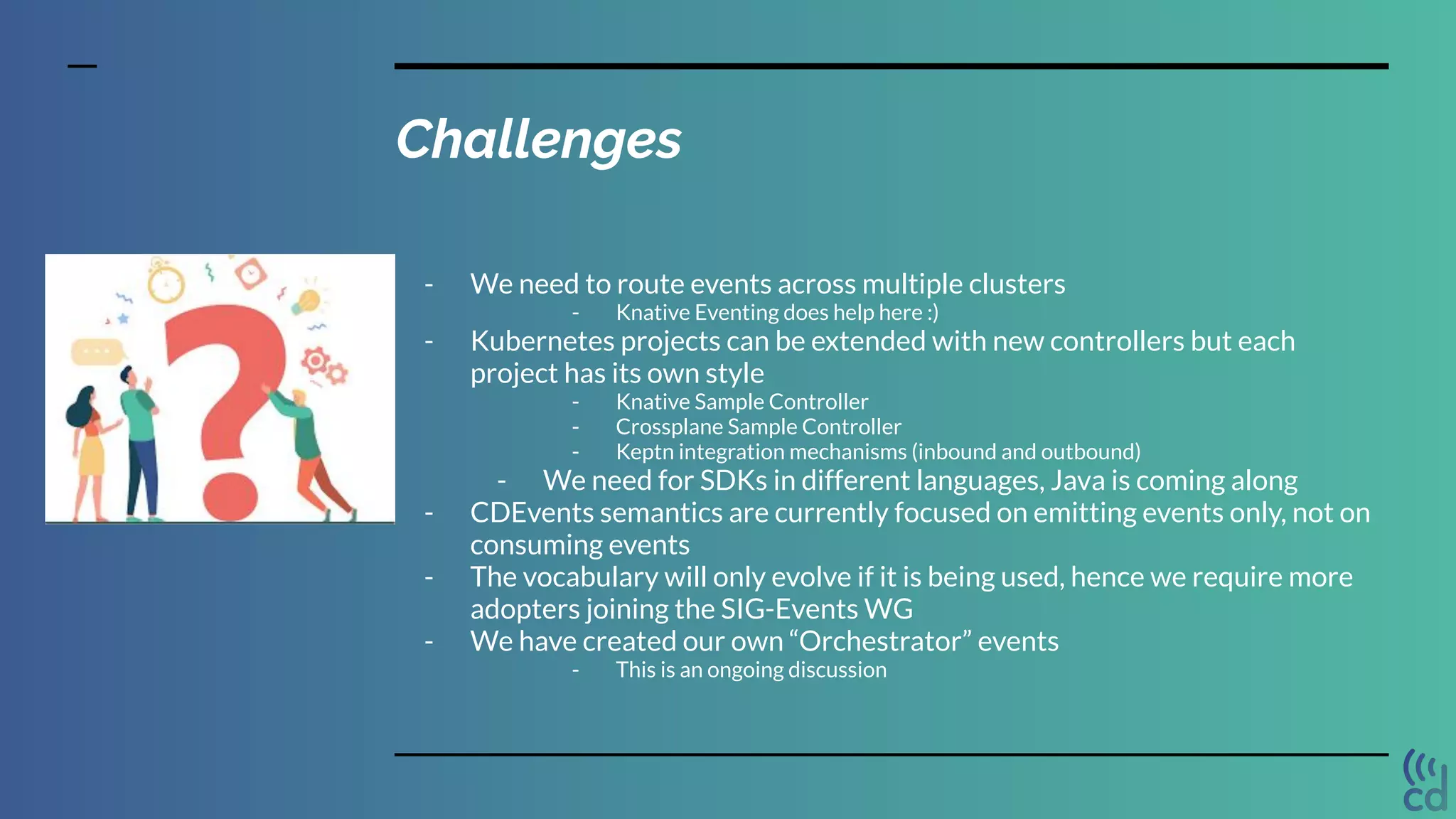 Challenges

- We need to route events across multiple clusters
  - Knative Eventing does help here :)
- Kubernetes projects can be extended with new controllers but each project has its own style
  - Knative Sample Controller
  - Crossplane Sample Controller
  - Keptn integration mechanisms (inbound and outbound)
 - We need for SDKs in different languages, Java is coming along
- CDEvents semantics are currently focused on emitting events only, not on consuming events
- The vocabulary will only evolve if it is being used, hence we require more adopters joining the SIG-Events WG
- We have created our own “Orchestrator” events
  - This is an ongoing discussion

cd